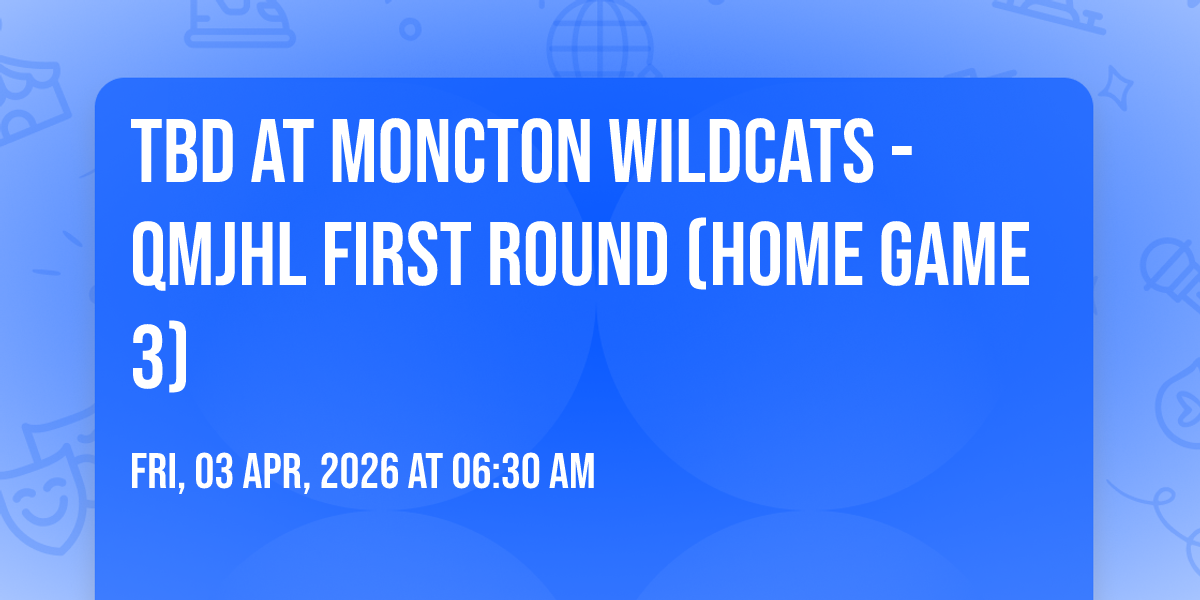 TBD AT MONCTON WILDCATS - QMJHL FIRST ROUND (HOME GAME 3)

FRI, 03 APR, 2026 AT 06:30 AM